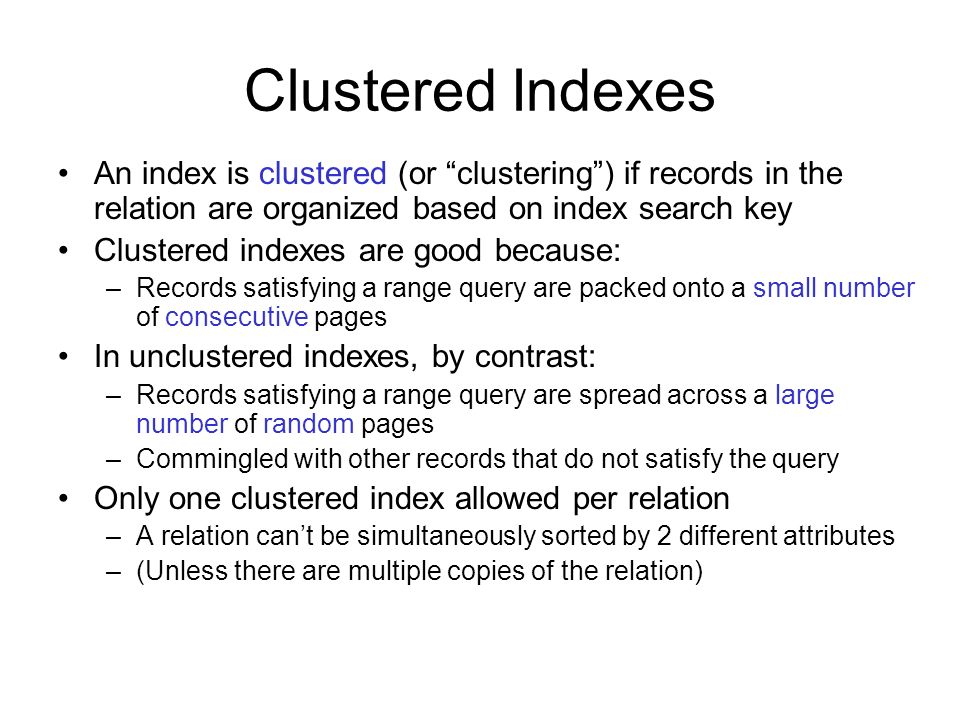 Clustered Indexes

• An index is clustered (or “clustering”) if records in the relation are organized based on index search key

• Clustered indexes are good because:
– Records satisfying a range query are packed onto a small number of consecutive pages

• In unclustered indexes, by contrast:
– Records satisfying a range query are spread across a large number of random pages
– Commingled with other records that do not satisfy the query

• Only one clustered index allowed per relation
– A relation can’t be simultaneously sorted by 2 different attributes
– (Unless there are multiple copies of the relation)